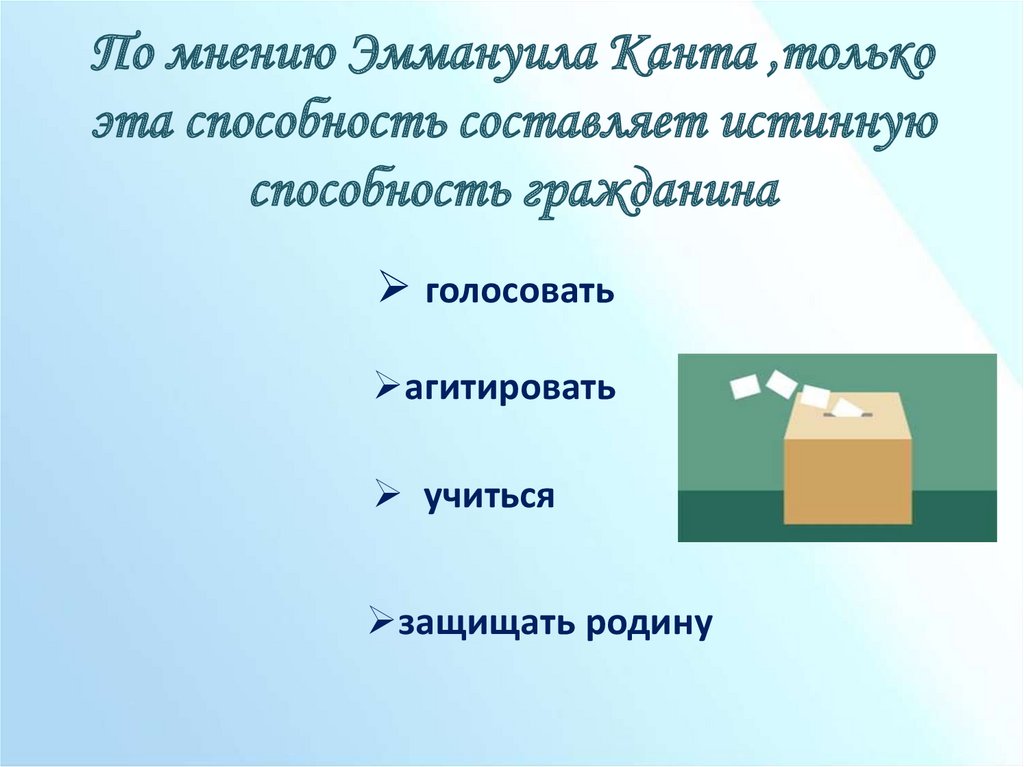 По мнению Эммануила Канта ,только эта способность составляет истинную способность гражданина

➢ голосовать

➢агитировать

➢ учиться

➢защищать родину